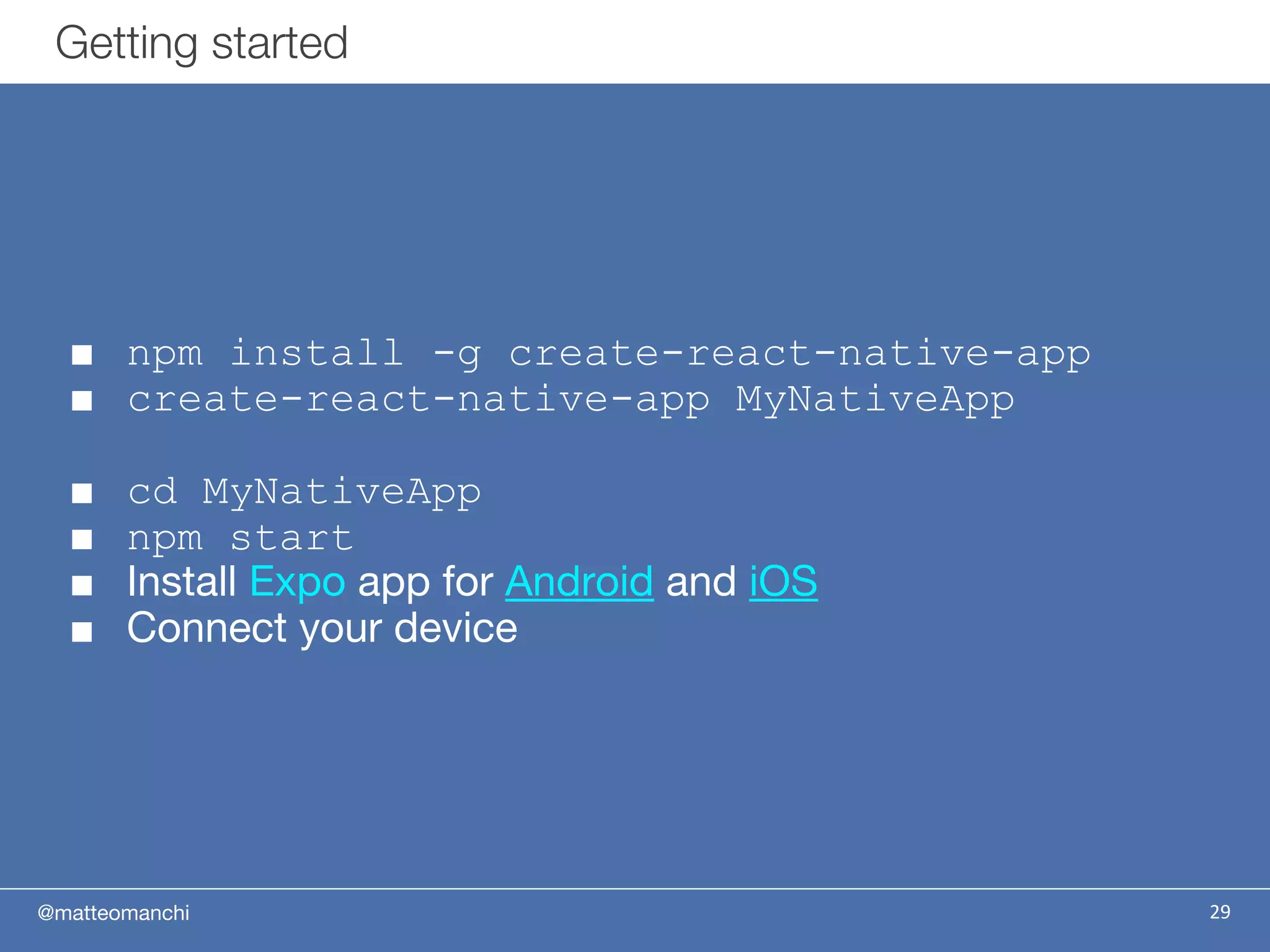 Getting started

■ npm install -g create-react-native-app
■ create-react-native-app MyNativeApp

■ cd MyNativeApp
■ npm start
■ Install Expo app for Android and iOS
■ Connect your device

@matteomanchi

29